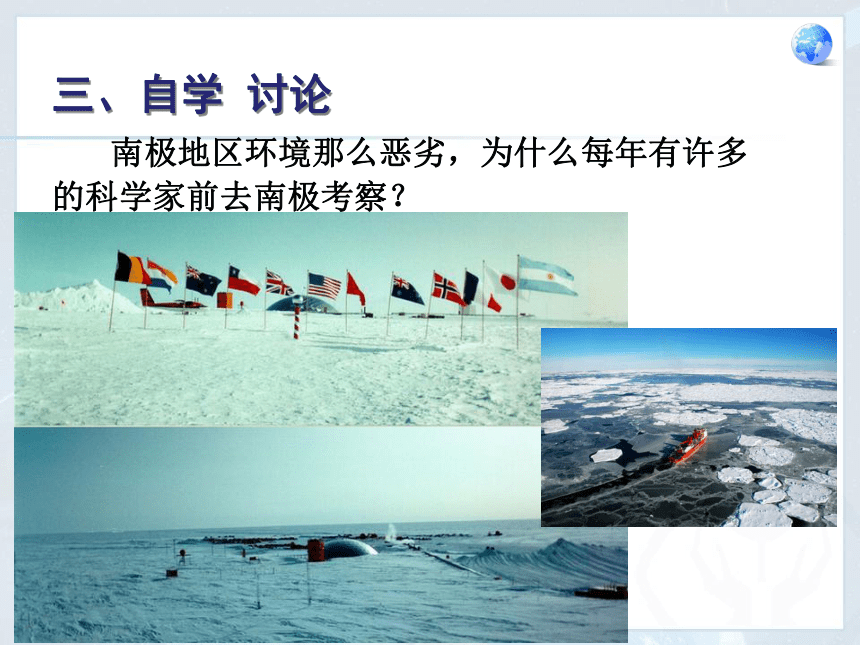 三、自学 讨论

南极地区环境那么恶劣，为什么每年有许多的科学家前去南极考察？